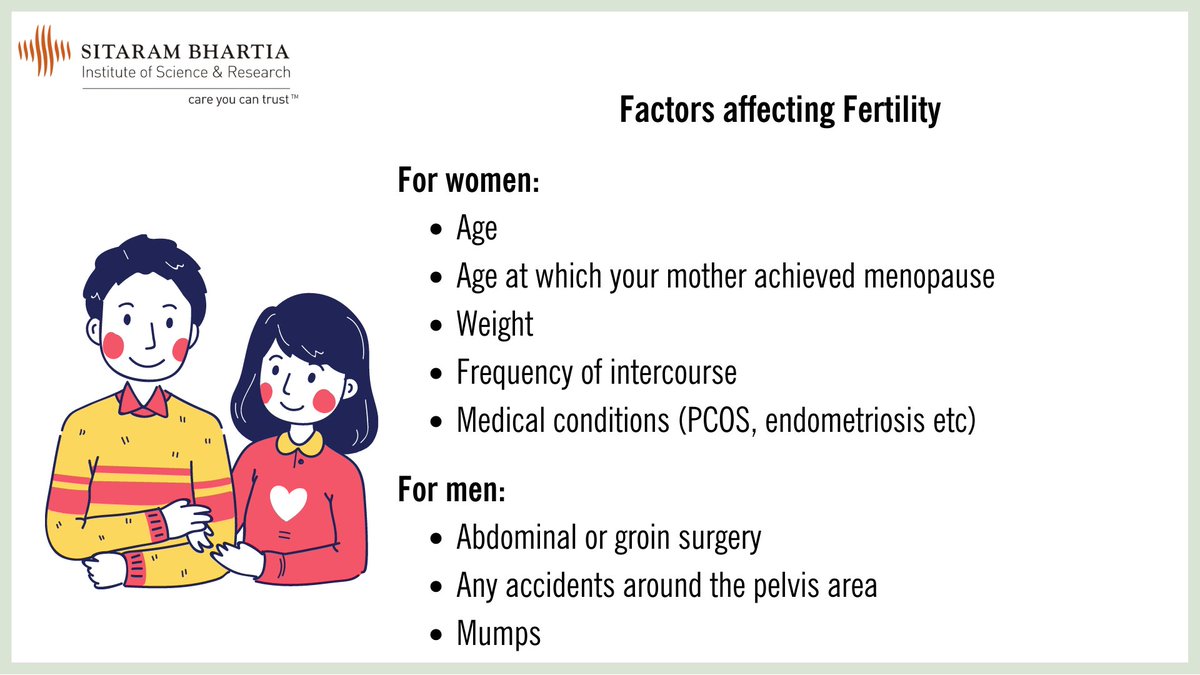 SITARAM BHARTIA
Institute of Science & Research
care you can trust™

Factors affecting Fertility

For women:
- Age
- Age at which your mother achieved menopause
- Weight
- Frequency of intercourse
- Medical conditions (PCOS, endometriosis etc)

For men:
- Abdominal or groin surgery
- Any accidents around the pelvis area
- Mumps